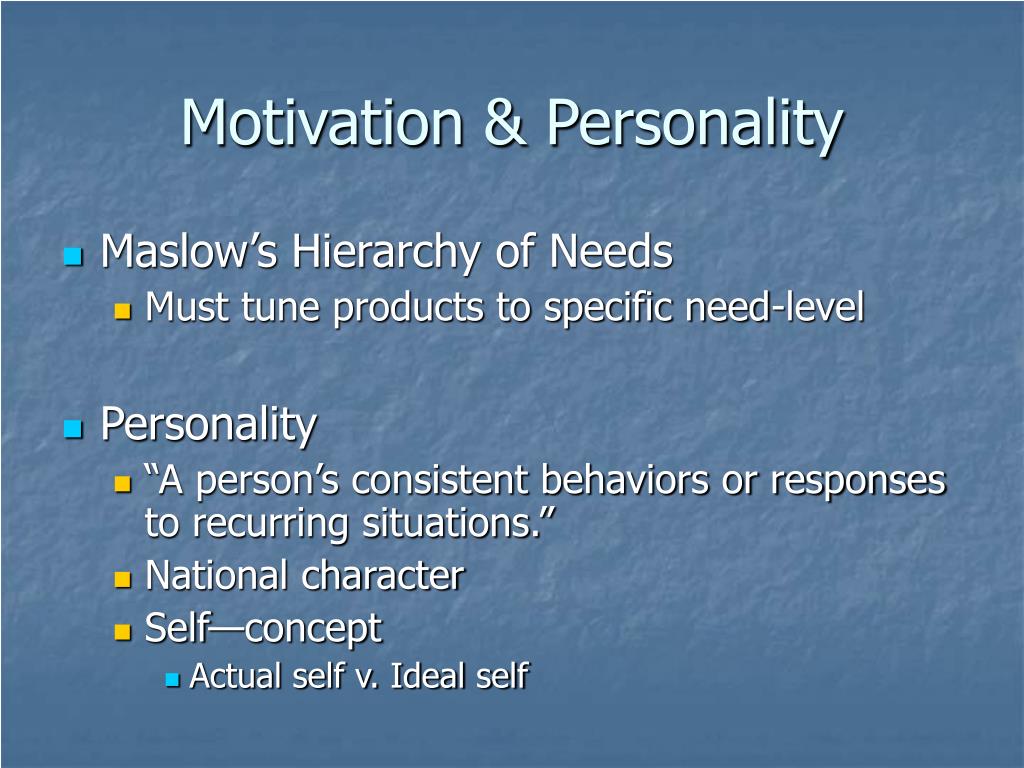 Motivation & Personality

Maslow’s Hierarchy of Needs
Must tune products to specific need-level

Personality
“A person’s consistent behaviors or responses to recurring situations.”
National character
Self—concept
Actual self v. Ideal self